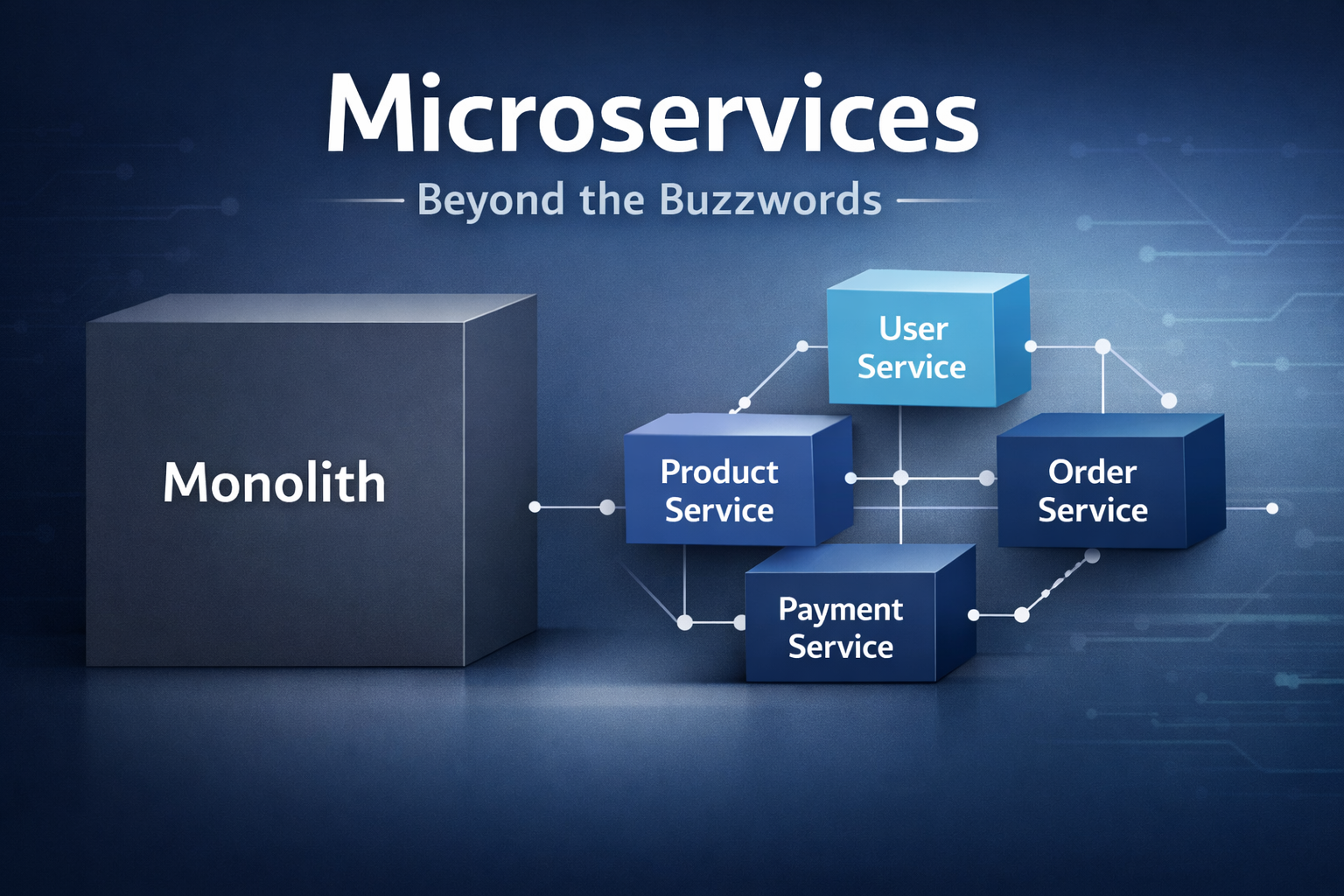 Microservices

Beyond the Buzzwords

Monolith

User Service

Product Service

Order Service

Payment Service